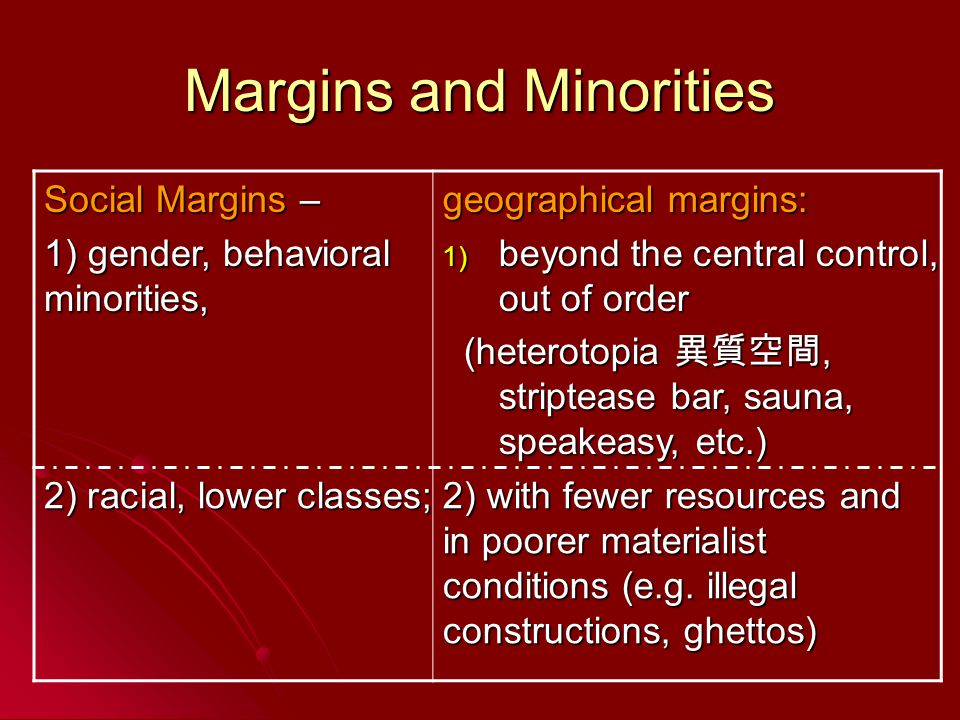 Margins and Minorities

| Social Margins – 1) gender, behavioral minorities, | geographical margins: 1) beyond the central control, out of order (heterotopia 異質空間, striptease bar, sauna, speakeasy, etc.) |
|---|---|
| 2) racial, lower classes; | 2) with fewer resources and in poorer materialist conditions (e.g. illegal constructions, ghettos) |